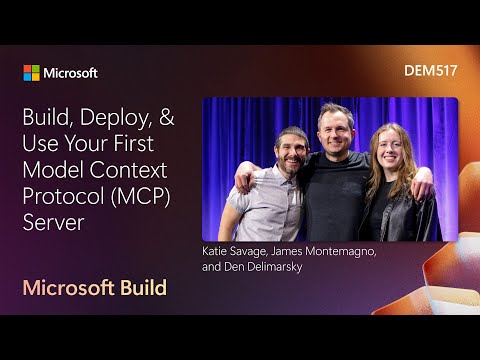 Microsoft

DEM517

Build, Deploy, & Use Your First Model Context Protocol (MCP) Server

Katie Savage, James Montemagno, and Den Delimarsky

Microsoft Build